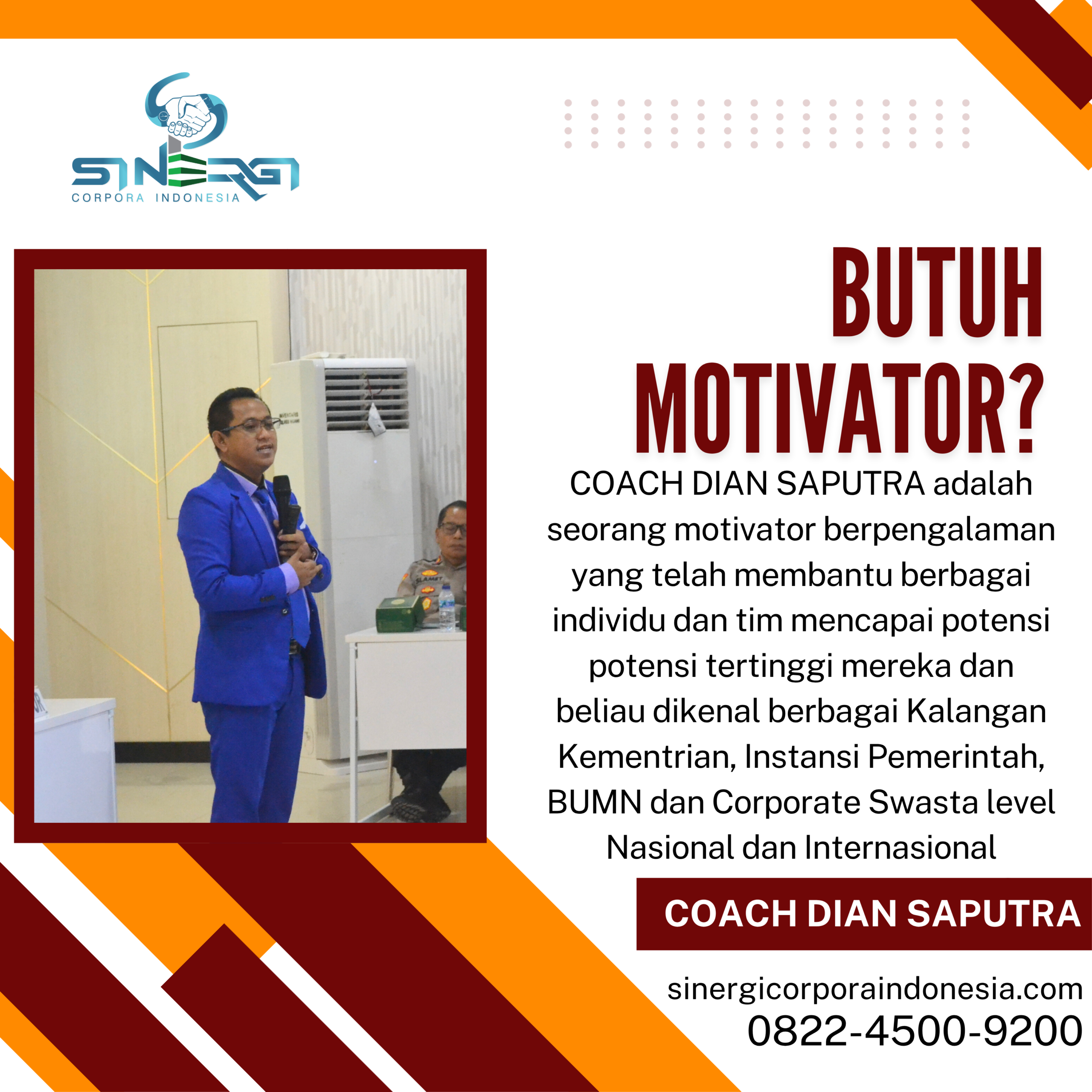 SINERGI
CORPORA INDONESIA

BUTUH MOTIVATOR?

COACH DIAN SAPUTRA adalah seorang motivator berpengalaman yang telah membantu berbagai individu dan tim mencapai potensi potensi tertinggi mereka dan beliau dikenal berbagai Kalangan Kementrian, Instansi Pemerintah, BUMN dan Corporate Swasta level Nasional dan Internasional

COACH DIAN SAPUTRA

sinergicorporaindonesia.com
0822-4500-9200